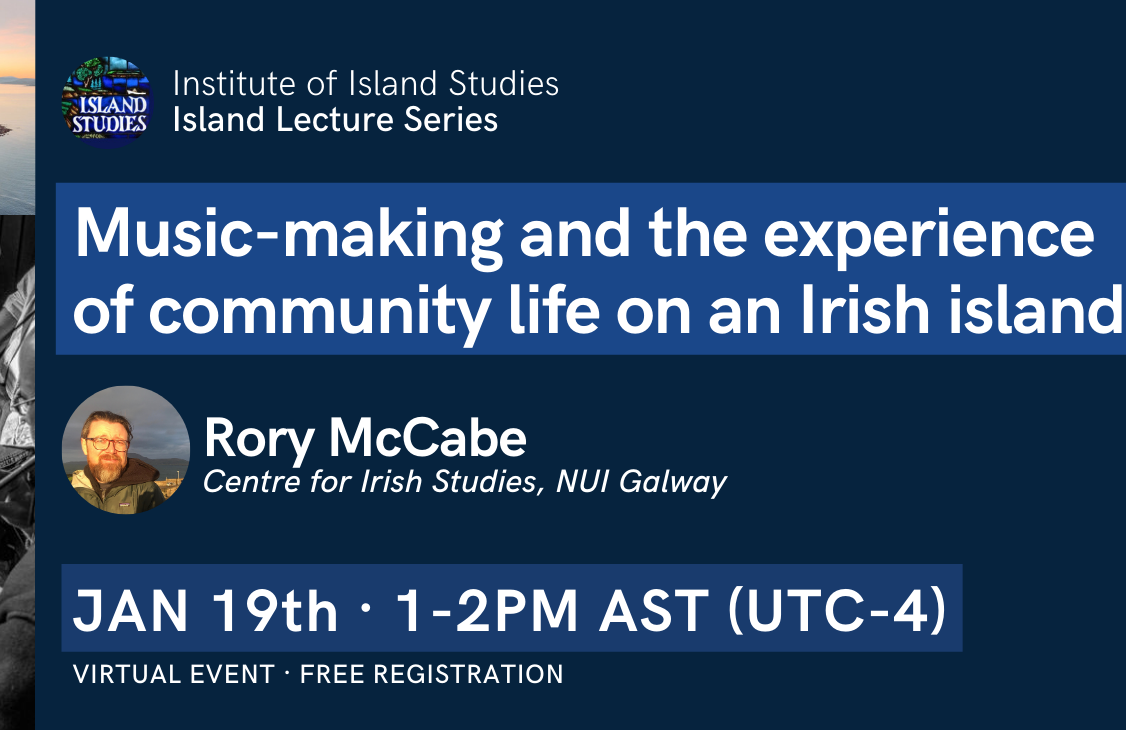 ISLAND STUDIES

Institute of Island Studies
Island Lecture Series

Music-making and the experience of community life on an Irish island

Rory McCabe
Centre for Irish Studies, NUI Galway

JAN 19th · 1-2PM AST (UTC-4)

VIRTUAL EVENT · FREE REGISTRATION